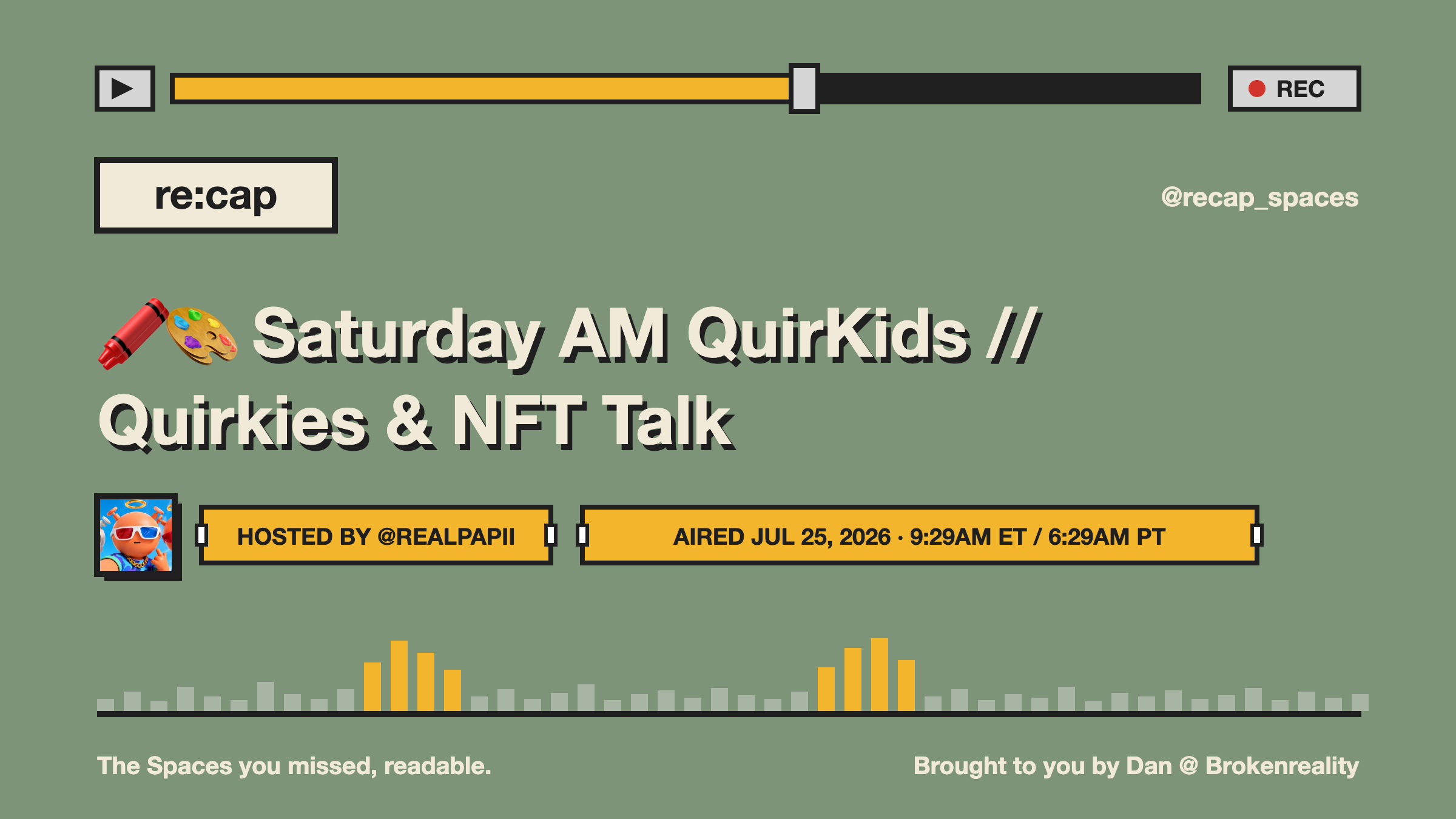 REC

re:cap

@recap_spaces

🖍️🎨 Saturday AM QuirKids // Quirkies & NFT Talk

HOSTED BY @REALPAPII

AIRED JUL 25, 2026 · 9:29AM ET / 6:29AM PT

The Spaces you missed, readable.

Brought to you by Dan @ Brokenreality